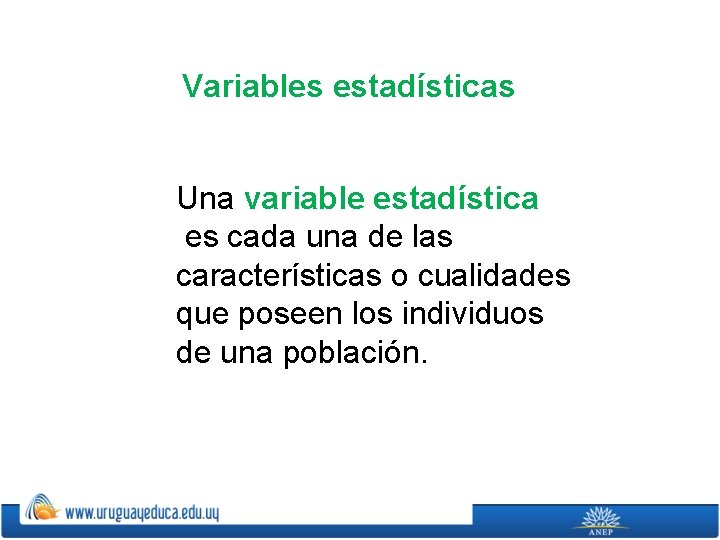 Variables estadísticas

Una variable estadística es cada una de las características o cualidades que poseen los individuos de una población.

www.uruguayeduca.edu.uy

ANEP